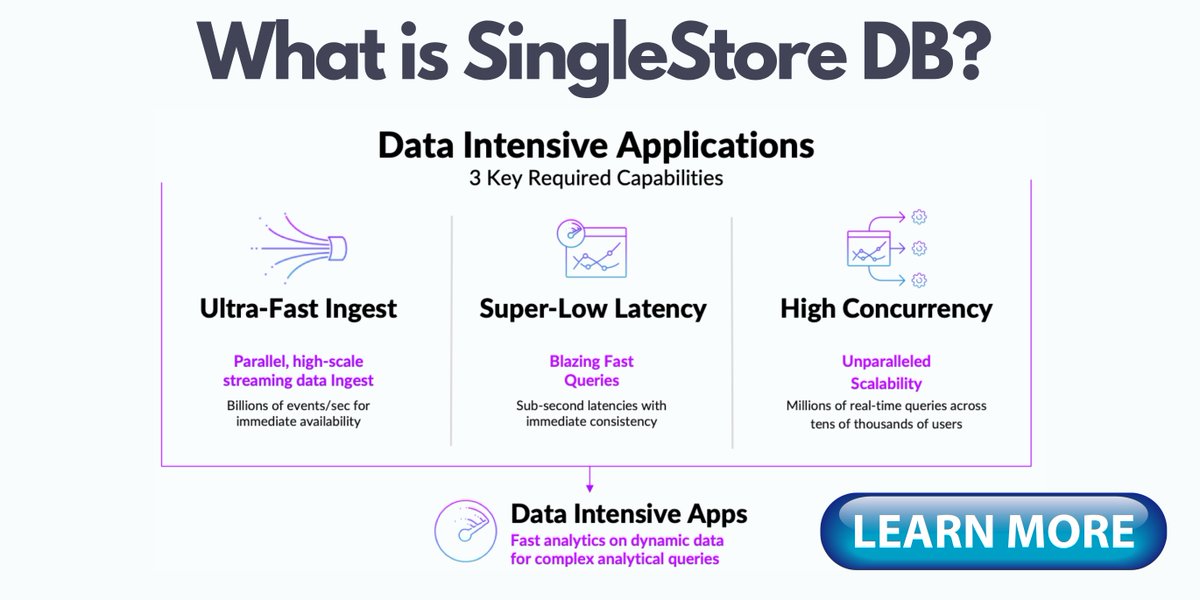 What is SingleStore DB?

Data Intensive Applications
3 Key Required Capabilities

Ultra-Fast Ingest

Parallel, high-scale streaming data Ingest

Billions of events/sec for immediate availability

Super-Low Latency

Blazing Fast Queries

Sub-second latencies with immediate consistency

High Concurrency

Unparalleled Scalability

Millions of real-time queries across tens of thousands of users

Data Intensive Apps

Fast analytics on dynamic data for complex analytical queries

LEARN MORE